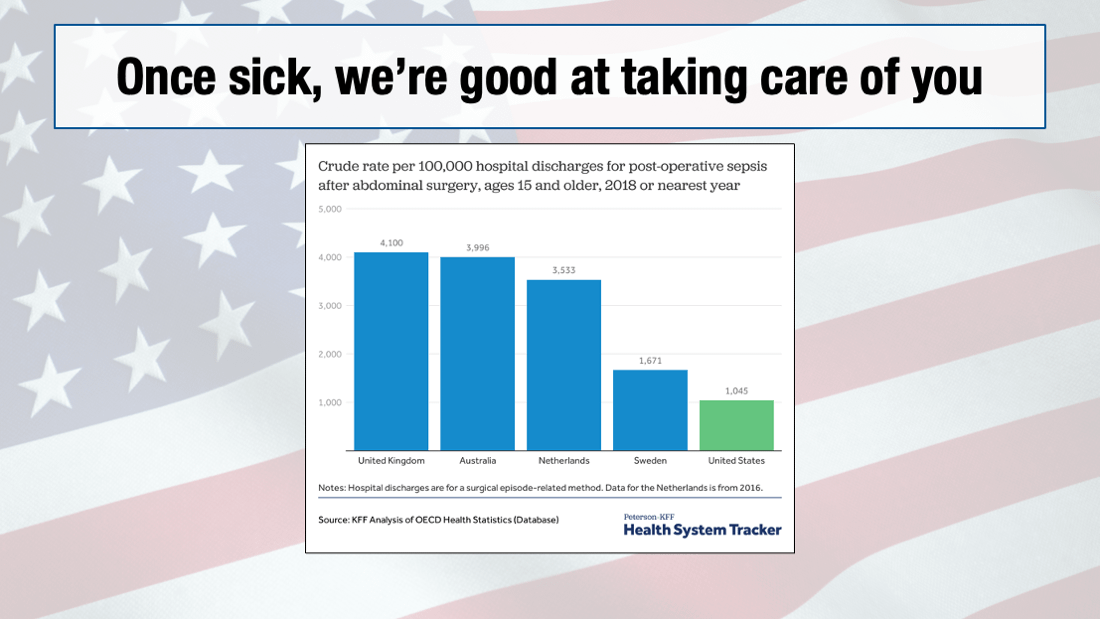 Once sick, we're good at taking care of you

Crude rate per 100,000 hospital discharges for post-operative sepsis after abdominal surgery, ages 15 and older, 2018 or nearest year

5,000
4,000
3,000
2,000
1,000

4,100
3,996
3,533
1,671
1,045

United Kingdom
Australia
Netherlands
Sweden
United States

Notes: Hospital discharges are for a surgical episode-related method. Data for the Netherlands is from 2016.

Source: KFF Analysis of OECD Health Statistics (Database)

Peterson-KFF
Health System Tracker